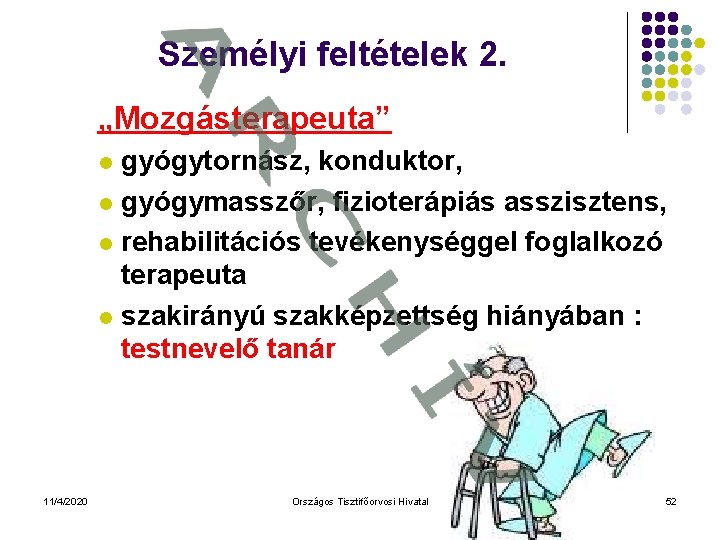 Személyi feltételek 2.

„Mozgásterapeuta”

- gyógytornász, konduktor,
- gyógymasszőr, fizioterápiás asszisztens,
- rehabilitációs tevékenységgel foglalkozó terapeuta
- szakirányú szakképzettség hiányában : testnevelő tanár

ARCHIV

11/4/2020 Országos Tisztifőorvosi Hivatal 52